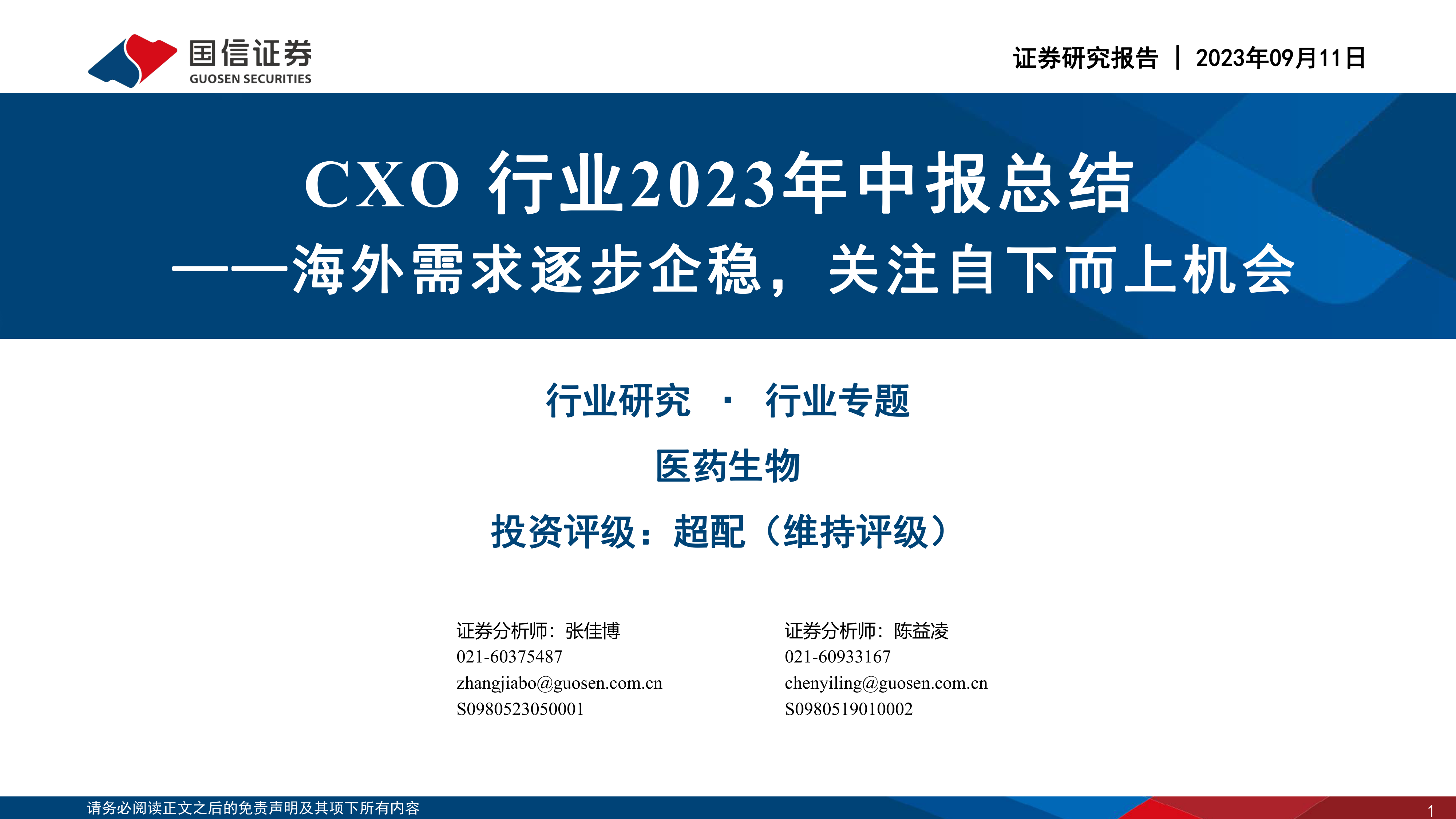 国信证券
GUOSEN SECURITIES

证券研究报告 | 2023年09月11日

CXO 行业2023年中报总结
——海外需求逐步企稳，关注自下而上机会

行业研究 · 行业专题

医药生物

投资评级：超配（维持评级）

证券分析师：张佳博
021-60375487
zhangjiabo@guosen.com.cn
S0980523050001

证券分析师：陈益凌
021-60933167
chenyiling@guosen.com.cn
S0980519010002

请务必阅读正文之后的免责声明及其项下所有内容

1